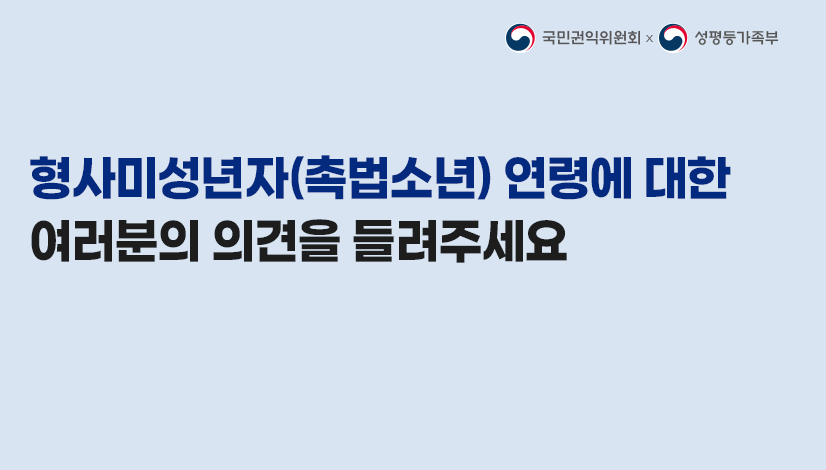 국민권익위원회 × 성평등가족부

형사미성년자(촉법소년) 연령에 대한
여러분의 의견을 들려주세요